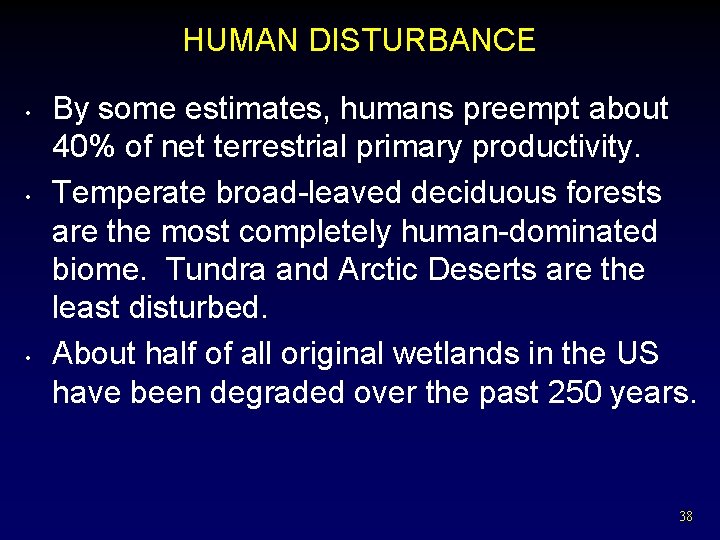 HUMAN DISTURBANCE

• By some estimates, humans preempt about 40% of net terrestrial primary productivity.

• Temperate broad-leaved deciduous forests are the most completely human-dominated biome. Tundra and Arctic Deserts are the least disturbed.

• About half of all original wetlands in the US have been degraded over the past 250 years.

38